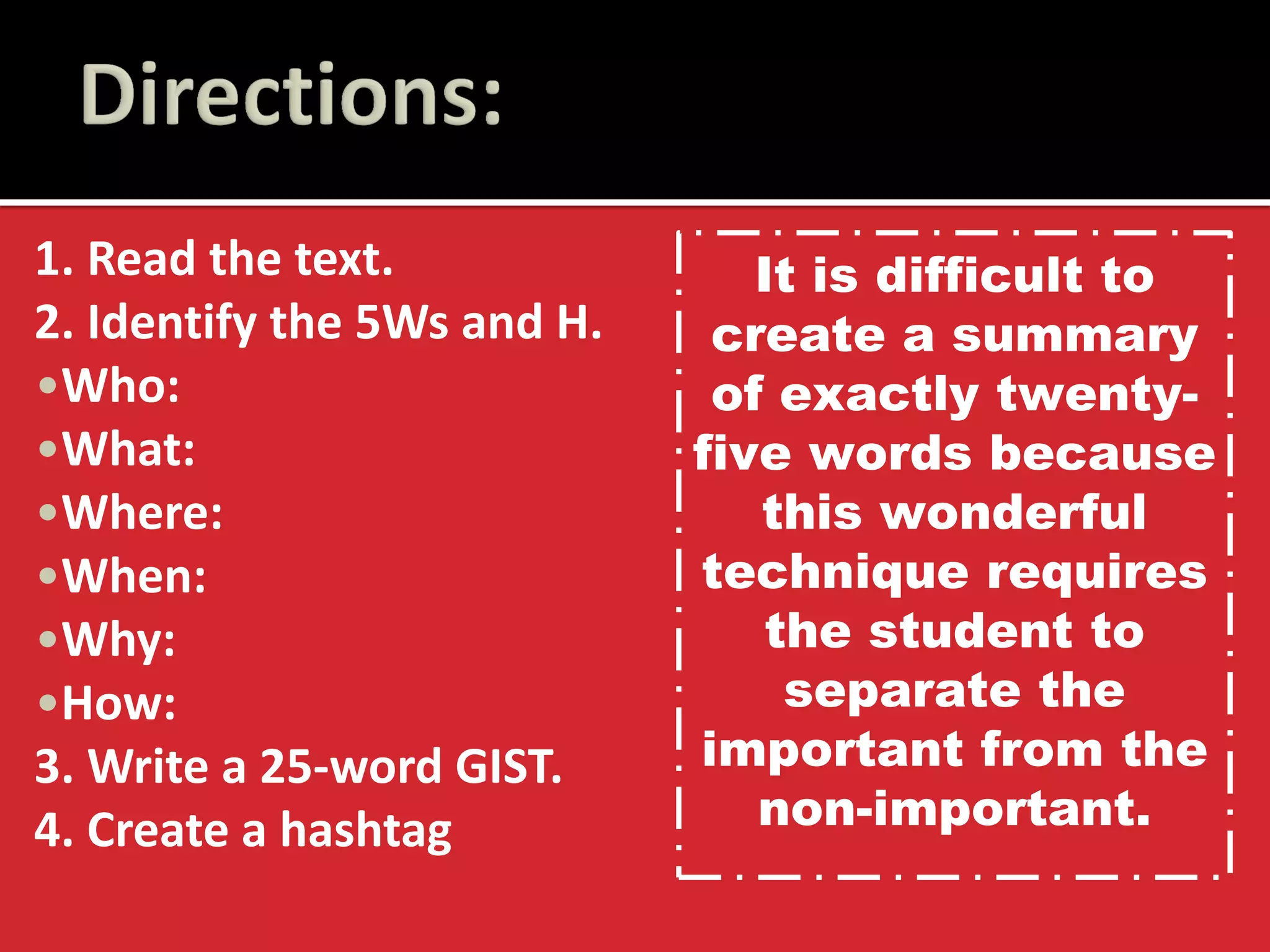 Directions:

1. Read the text.
2. Identify the 5Ws and H.
• Who:
• What:
• Where:
• When:
• Why:
• How:
3. Write a 25-word GIST.
4. Create a hashtag

It is difficult to create a summary of exactly twenty-five words because this wonderful technique requires the student to separate the important from the non-important.